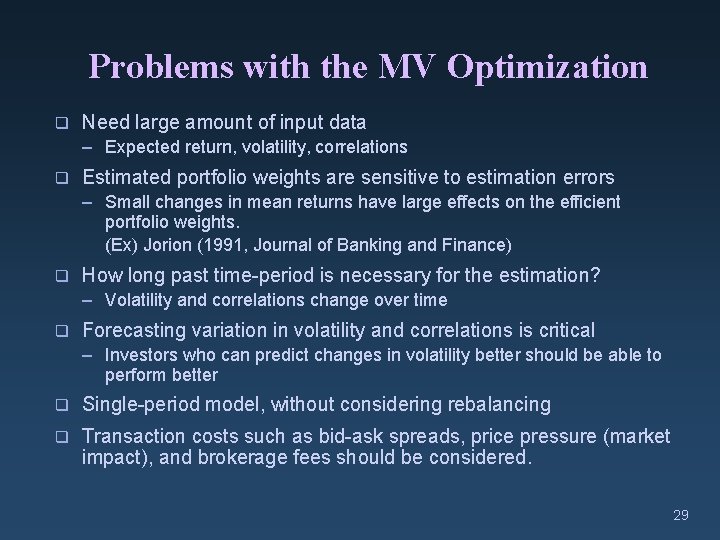 Problems with the MV Optimization

❑ Need large amount of input data
– Expected return, volatility, correlations

❑ Estimated portfolio weights are sensitive to estimation errors
– Small changes in mean returns have large effects on the efficient portfolio weights.
(Ex) Jorion (1991, Journal of Banking and Finance)

❑ How long past time-period is necessary for the estimation?
– Volatility and correlations change over time

❑ Forecasting variation in volatility and correlations is critical
– Investors who can predict changes in volatility better should be able to perform better

❑ Single-period model, without considering rebalancing

❑ Transaction costs such as bid-ask spreads, price pressure (market impact), and brokerage fees should be considered.

29